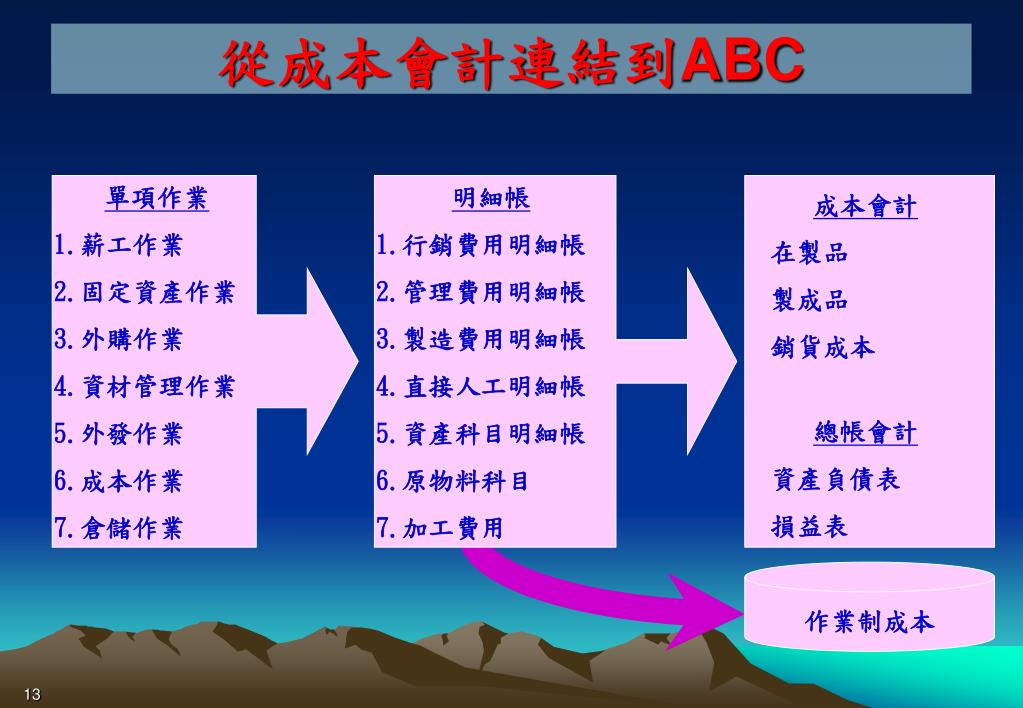 從成本會計連結到ABC

單項作業
1. 薪工作業
2. 固定資產作業
3. 外購作業
4. 資材管理作業
5. 外發作業
6. 成本作業
7. 倉儲作業

明細帳
1. 行銷費用明細帳
2. 管理費用明細帳
3. 製造費用明細帳
4. 直接人工明細帳
5. 資產科目明細帳
6. 原物料科目
7. 加工費用

成本會計
在製品
製成品
銷貨成本

總帳會計
資產負債表
損益表

作業制成本

13